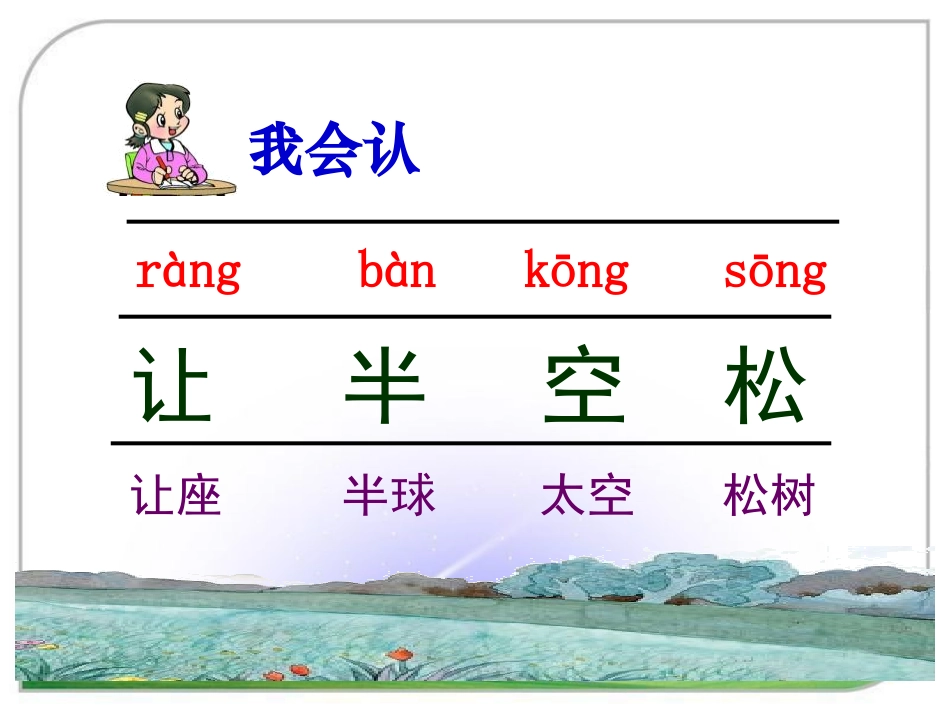 我会认

| ràng | bàn | kōng | sōng |
|---|---|---|---|
| 让 | 半 | 空 | 松 |
| 让座 | 半球 | 太空 | 松树 |